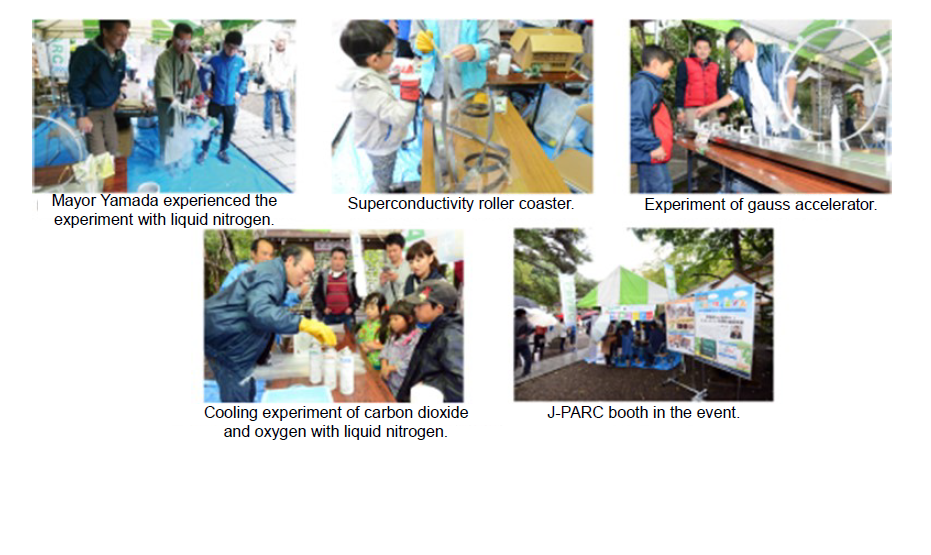 Mayor Yamada experienced the experiment with liquid nitrogen.

Superconductivity roller coaster.

Experiment of gauss accelerator.

Cooling experiment of carbon dioxide and oxygen with liquid nitrogen.

J-PARC booth in the event.